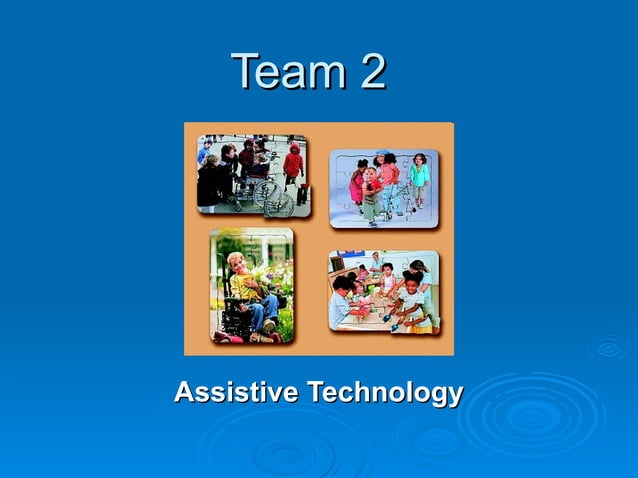 Team 2

Assistive Technology